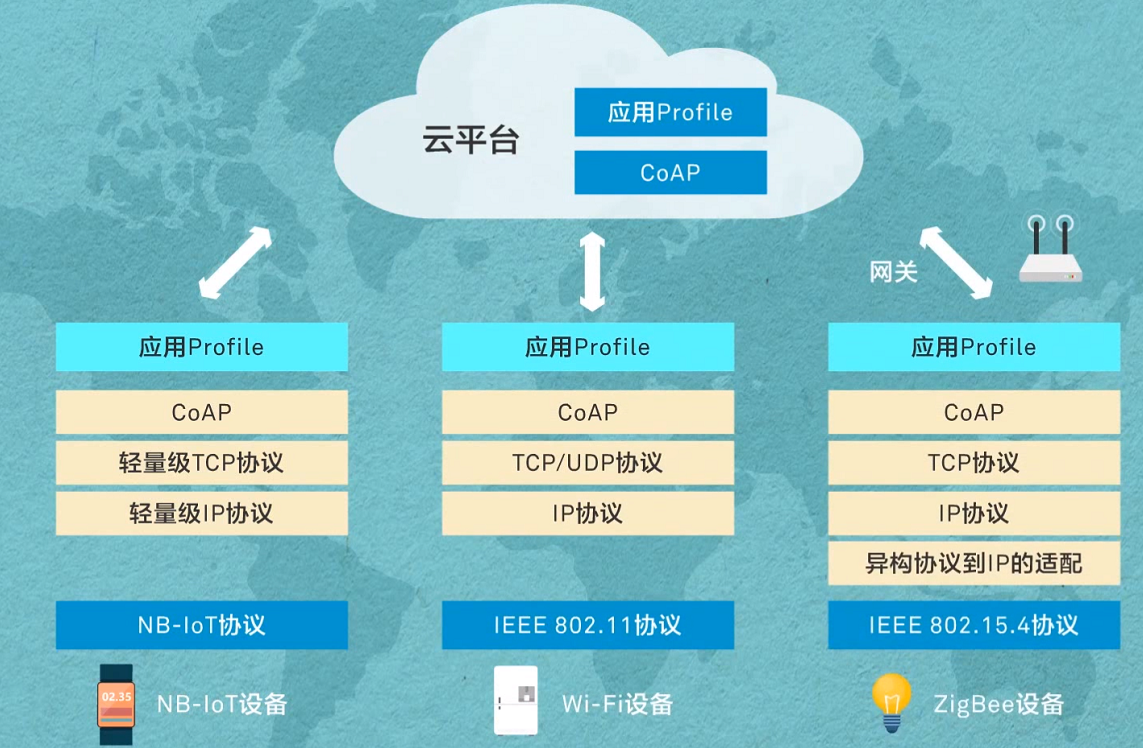 云平台

应用Profile

CoAP

网关

应用Profile

CoAP

轻量级TCP协议

轻量级IP协议

NB-IoT协议

02.35

NB-IoT设备

应用Profile

CoAP

TCP/UDP协议

IP协议

IEEE 802.11协议

Wi-Fi设备

应用Profile

CoAP

TCP协议

IP协议

异构协议到IP的适配

IEEE 802.15.4协议

ZigBee设备